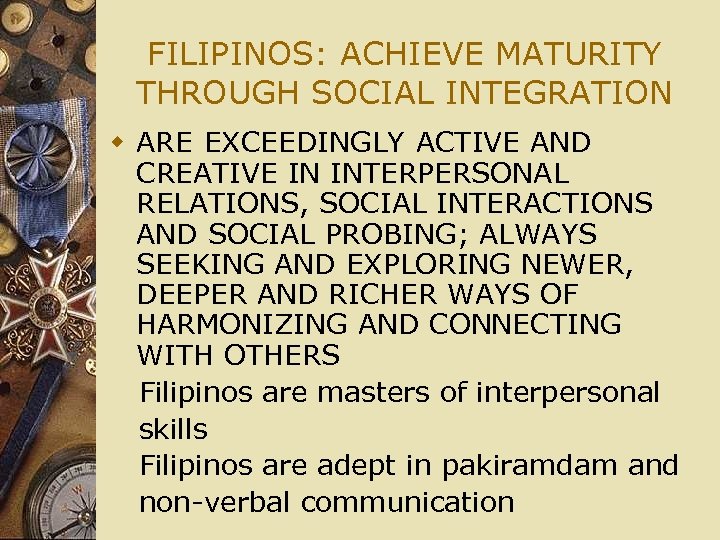 FILIPINOS: ACHIEVE MATURITY THROUGH SOCIAL INTEGRATION

ARE EXCEEDINGLY ACTIVE AND CREATIVE IN INTERPERSONAL RELATIONS, SOCIAL INTERACTIONS AND SOCIAL PROBING; ALWAYS SEEKING AND EXPLORING NEWER, DEEPER AND RICHER WAYS OF HARMONIZING AND CONNECTING WITH OTHERS

Filipinos are masters of interpersonal skills

Filipinos are adept in pakiramdam and non-verbal communication